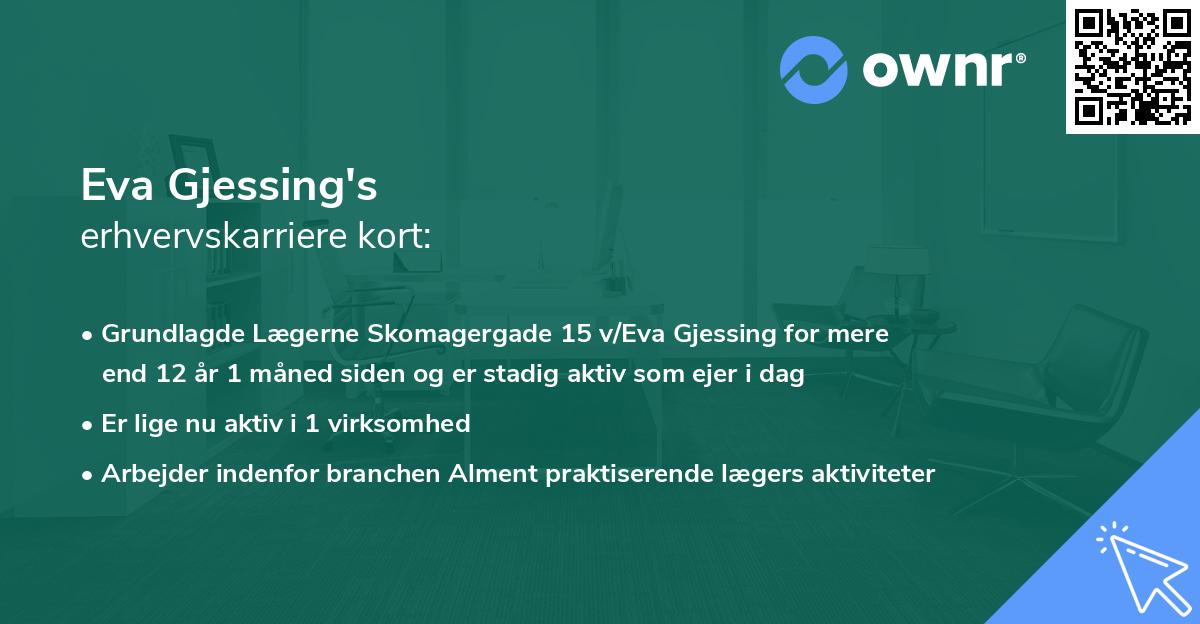 ownr®

Eva Gjessing's
erhvervskarriere kort:

• Grundlagde Lægerne Skomagergade 15 v/Eva Gjessing for mere end 12 år 1 måned siden og er stadig aktiv som ejer i dag
• Er lige nu aktiv i 1 virksomhed
• Arbejder indenfor branchen Alment praktiserende lægers aktiviteter